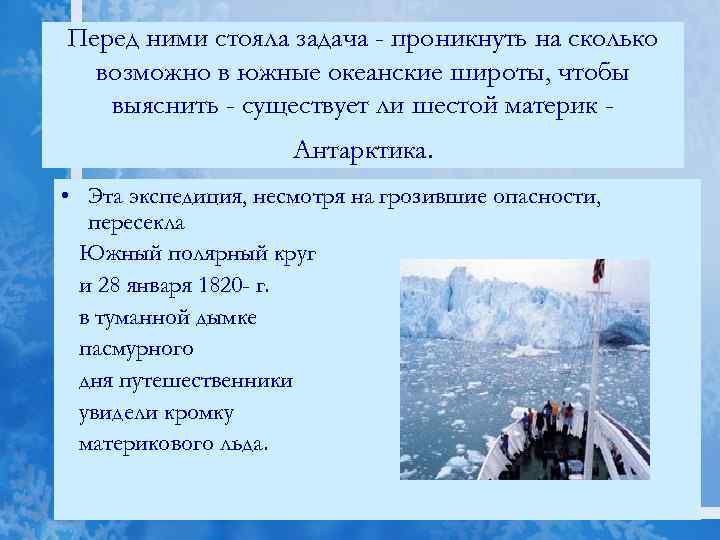 Перед ними стояла задача - проникнуть на сколько возможно в южные океанские широты, чтобы выяснить - существует ли шестой материк - Антарктика.

• Эта экспедиция, несмотря на грозившие опасности, пересекла
Южный полярный круг
и 28 января 1820- г.
в туманной дымке
пасмурного
дня путешественники
увидели кромку
материкового льда.